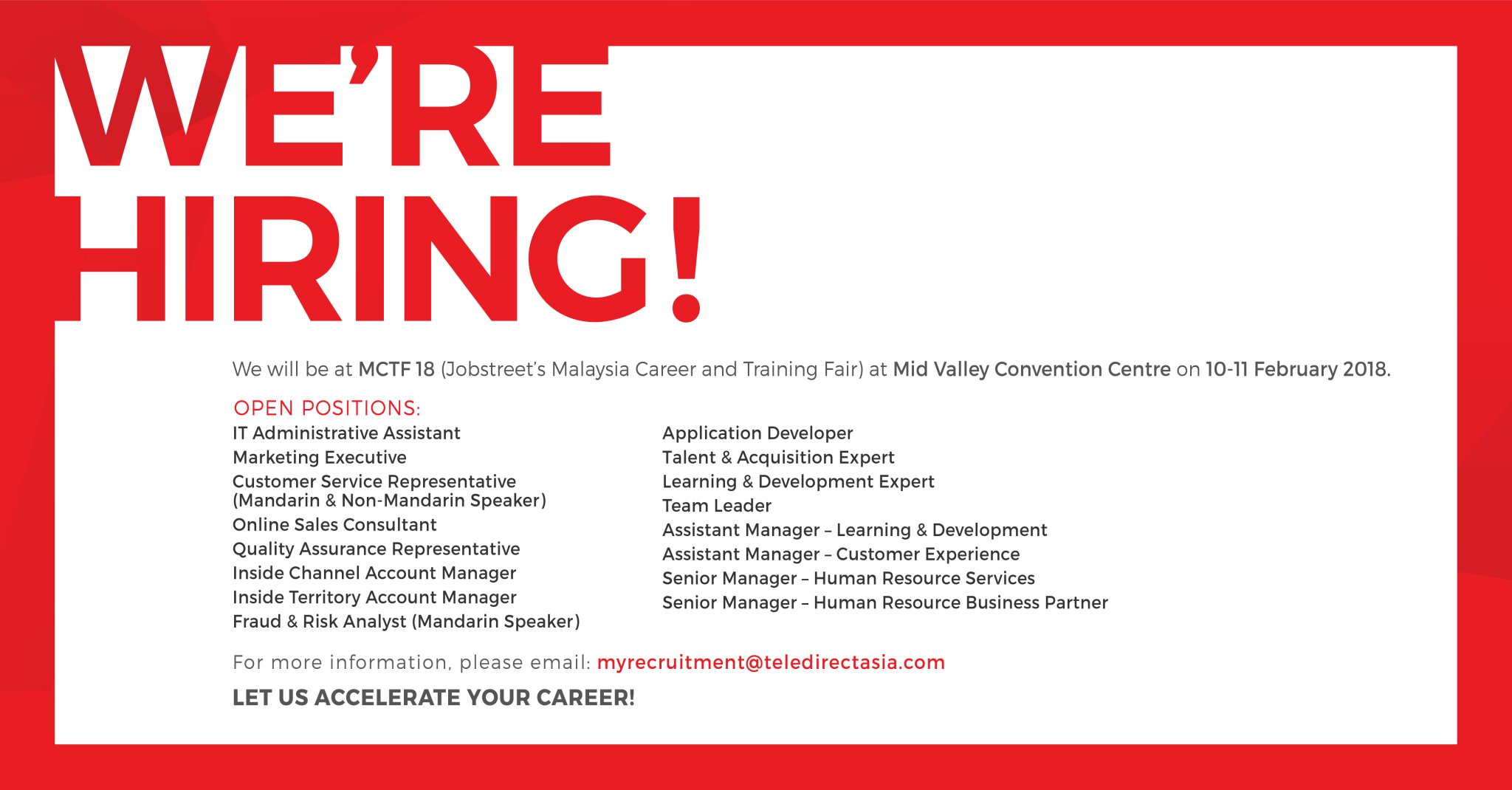 WE'RE HIRING!

We will be at MCTF 18 (Jobstreet's Malaysia Career and Training Fair) at Mid Valley Convention Centre on 10-11 February 2018.

OPEN POSITIONS:
IT Administrative Assistant
Marketing Executive
Customer Service Representative (Mandarin & Non-Mandarin Speaker)
Online Sales Consultant
Quality Assurance Representative
Inside Channel Account Manager
Inside Territory Account Manager
Fraud & Risk Analyst (Mandarin Speaker)

Application Developer
Talent & Acquisition Expert
Learning & Development Expert
Team Leader
Assistant Manager – Learning & Development
Assistant Manager – Customer Experience
Senior Manager – Human Resource Services
Senior Manager – Human Resource Business Partner

For more information, please email: myrecruitment@teledirectasia.com

LET US ACCELERATE YOUR CAREER!